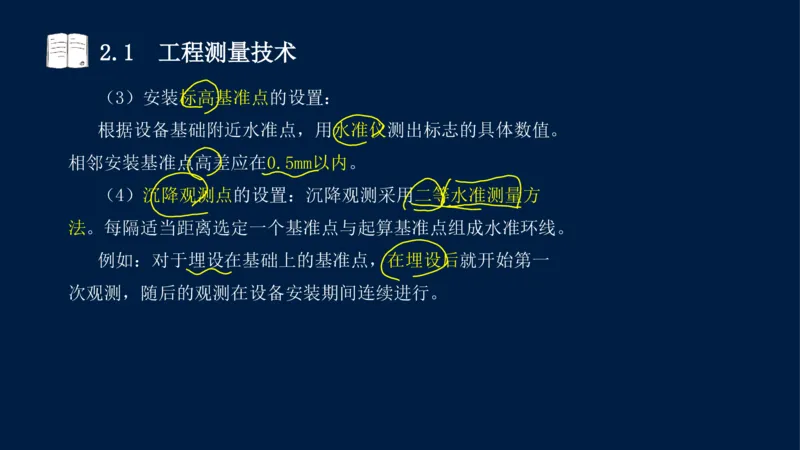 2.1 工程测量技术

（3）安装标高基准点的设置：

根据设备基础附近水准点，用水准仪测出标志的具体数值。相邻安装基准点高差应在0.5mm以内。

（4）沉降观测点的设置：沉降观测采用二等水准测量方法。每隔适当距离选定一个基准点与起算基准点组成水准环线。

例如：对于埋设在基础上的基准点，在埋设后就开始第一次观测，随后的观测在设备安装期间连续进行。